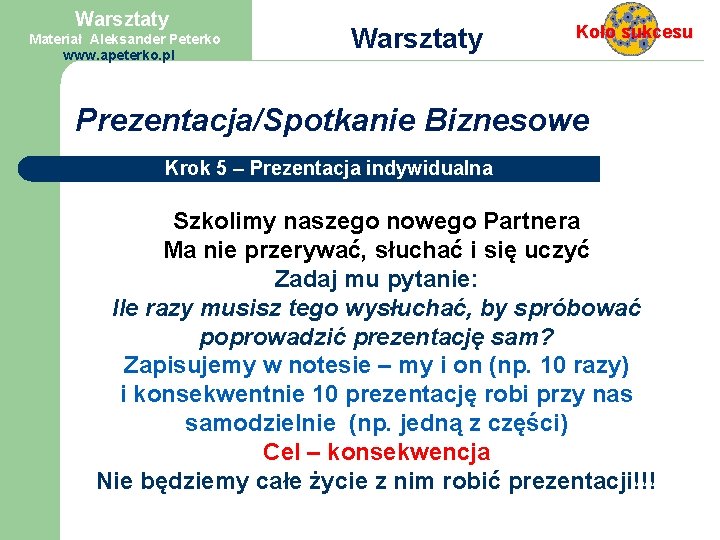 Warsztaty
Materiał Aleksander Peterko
www.apeterko.pl

Warsztaty

Koło sukcesu

Prezentacja/Spotkanie Biznesowe

Krok 5 – Prezentacja indywidualna

Szkolimy naszego nowego Partnera
Ma nie przerywać, słuchać i się uczyć
Zadaj mu pytanie:
Ile razy musisz tego wysłuchać, by spróbować poprowadzić prezentację sam?
Zapisujemy w notesie – my i on (np. 10 razy) i konsekwentnie 10 prezentację robi przy nas samodzielnie (np. jedną z części)
Cel – konsekwencja
Nie będziemy całe życie z nim robić prezentacji!!!